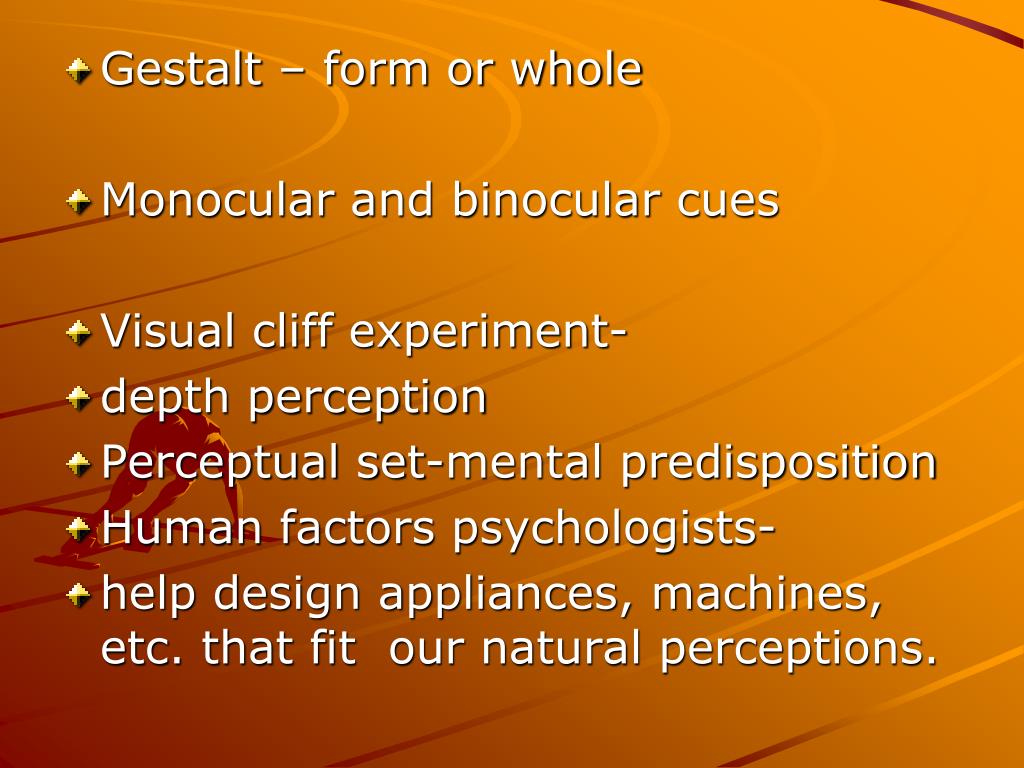 Gestalt – form or whole

Monocular and binocular cues

Visual cliff experiment-
depth perception
Perceptual set-mental predisposition
Human factors psychologists-
help design appliances, machines, etc. that fit our natural perceptions.